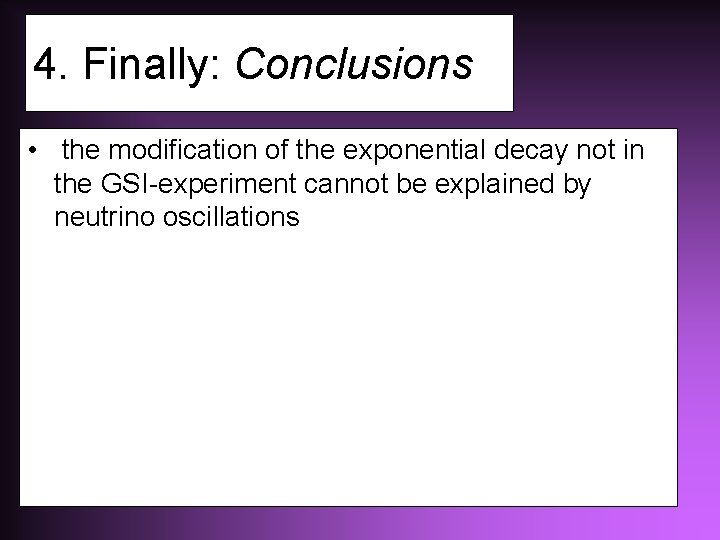 4. Finally: Conclusions

• the modification of the exponential decay not in the GSI-experiment cannot be explained by neutrino oscillations